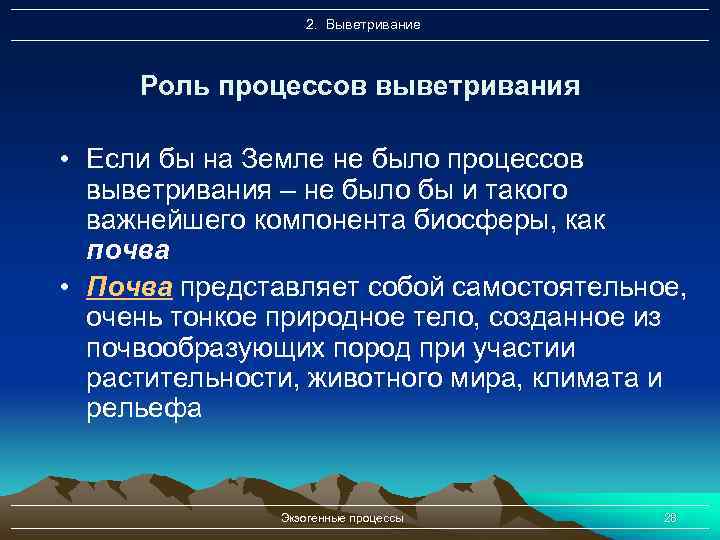 2. Выветривание

Роль процессов выветривания

• Если бы на Земле не было процессов выветривания – не было бы и такого важнейшего компонента биосферы, как почва

• Почва представляет собой самостоятельное, очень тонкое природное тело, созданное из почвообразующих пород при участии растительности, животного мира, климата и рельефа

Экзогенные процессы

28